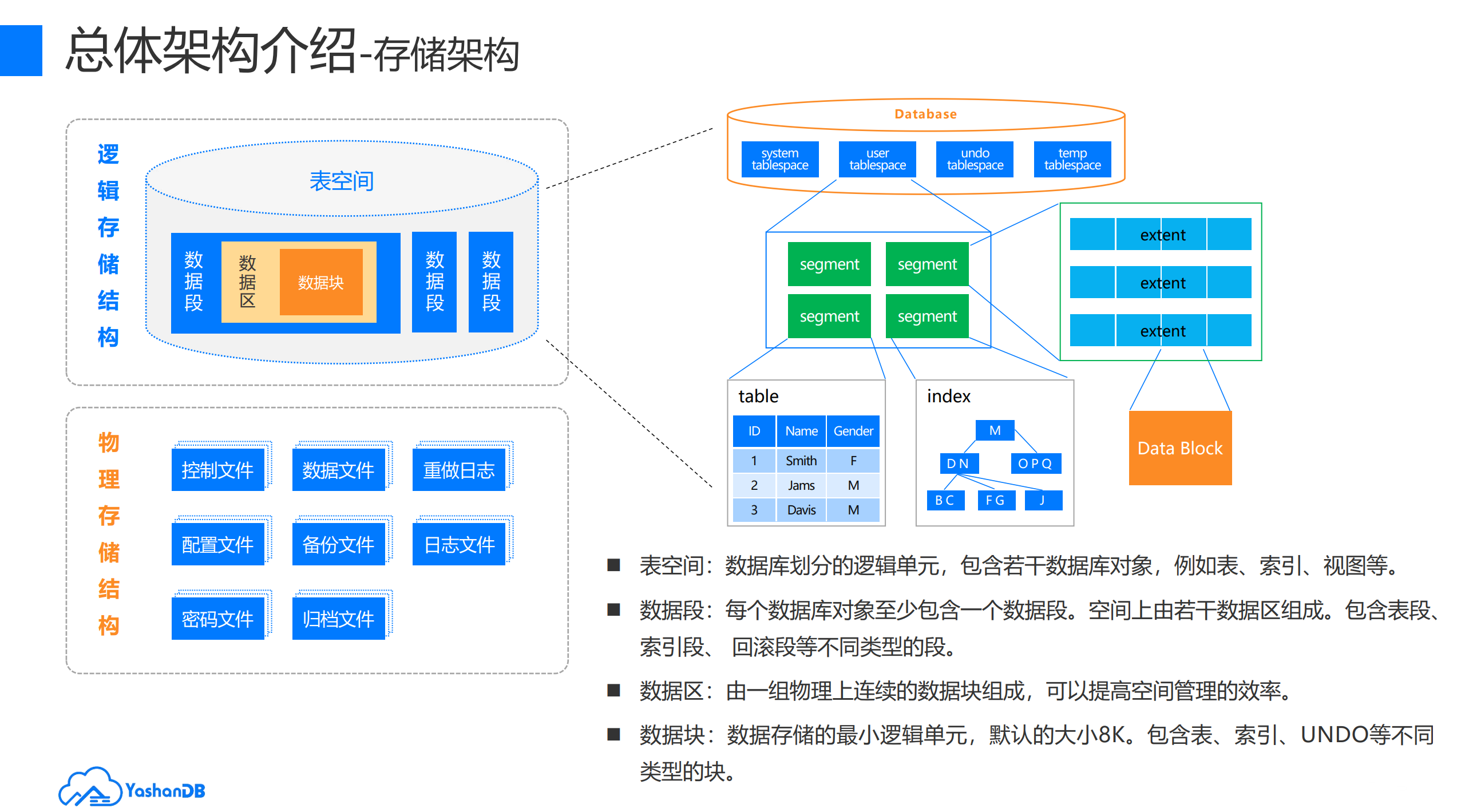 总体架构介绍-存储架构

逻辑存储结构

表空间

数据段 数据区 数据块 数据段 数据段

物理存储结构

控制文件 数据文件 重做日志

配置文件 备份文件 日志文件

密码文件 归档文件

Database

system tablespace user tablespace undo tablespace temp tablespace

segment segment segment segment

extent extent extent

table

| ID | Name | Gender |
|---|---|---|
| 1 | Smith | F |
| 2 | Jams | M |
| 3 | Davis | M |

index

M
D N O P Q
B C F G J

Data Block

■ 表空间：数据库划分的逻辑单元，包含若干数据库对象，例如表、索引、视图等。

■ 数据段：每个数据库对象至少包含一个数据段。空间上由若干数据区组成。包含表段、索引段、 回滚段等不同类型的段。

■ 数据区：由一组物理上连续的数据块组成，可以提高空间管理的效率。

■ 数据块：数据存储的最小逻辑单元，默认的大小8K。包含表、索引、UNDO等不同类型的块。

YashanDB